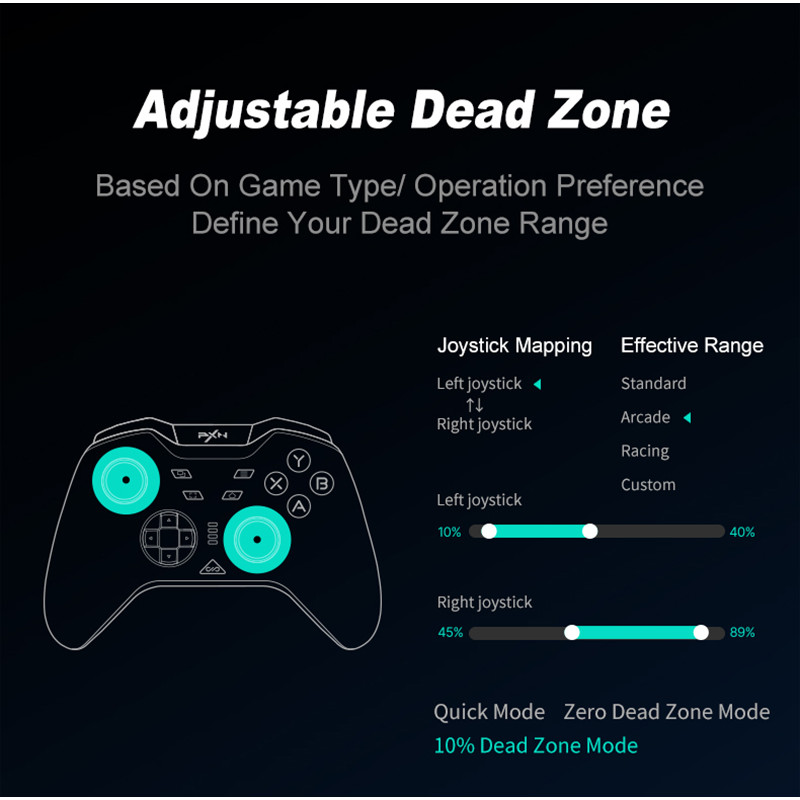 Adjustable Dead Zone

Based On Game Type/ Operation Preference
Define Your Dead Zone Range

PXN

Y
X
B
A

Joystick Mapping

Left joystick
↑↓
Right joystick

Effective Range

Standard
Arcade
Racing
Custom

Left joystick
10%
40%

Right joystick
45%
89%

Quick Mode Zero Dead Zone Mode
10% Dead Zone Mode